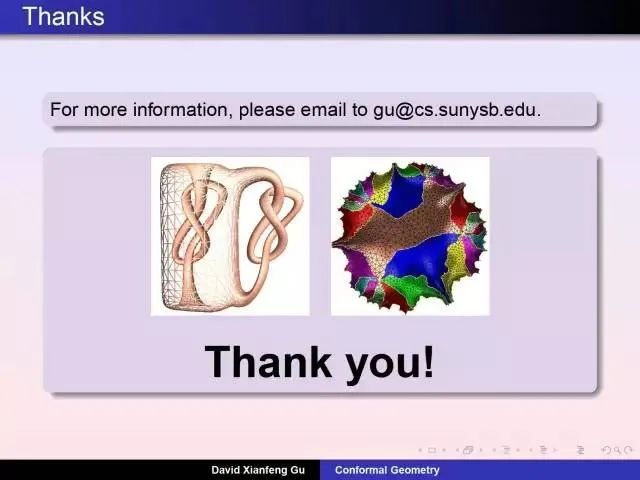 Thanks

For more information, please email to gu@cs.sunysb.edu.

Thank you!

David Xianfeng Gu Conformal Geometry